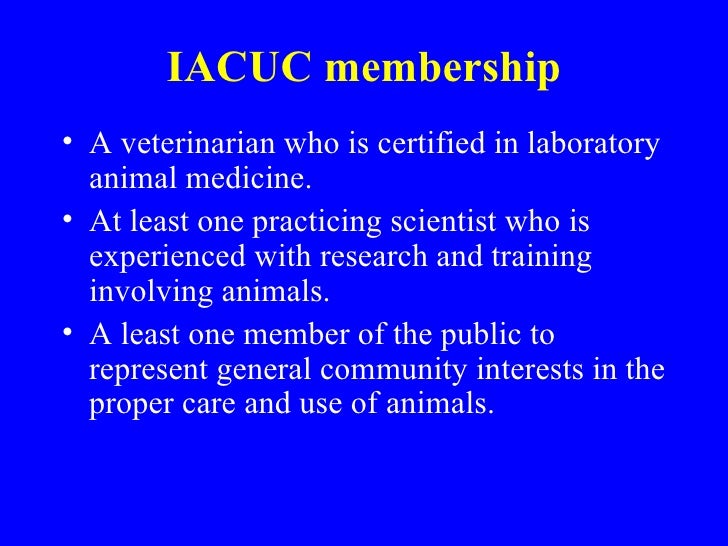 IACUC membership

• A veterinarian who is certified in laboratory animal medicine.

• At least one practicing scientist who is experienced with research and training involving animals.

• A least one member of the public to represent general community interests in the proper care and use of animals.